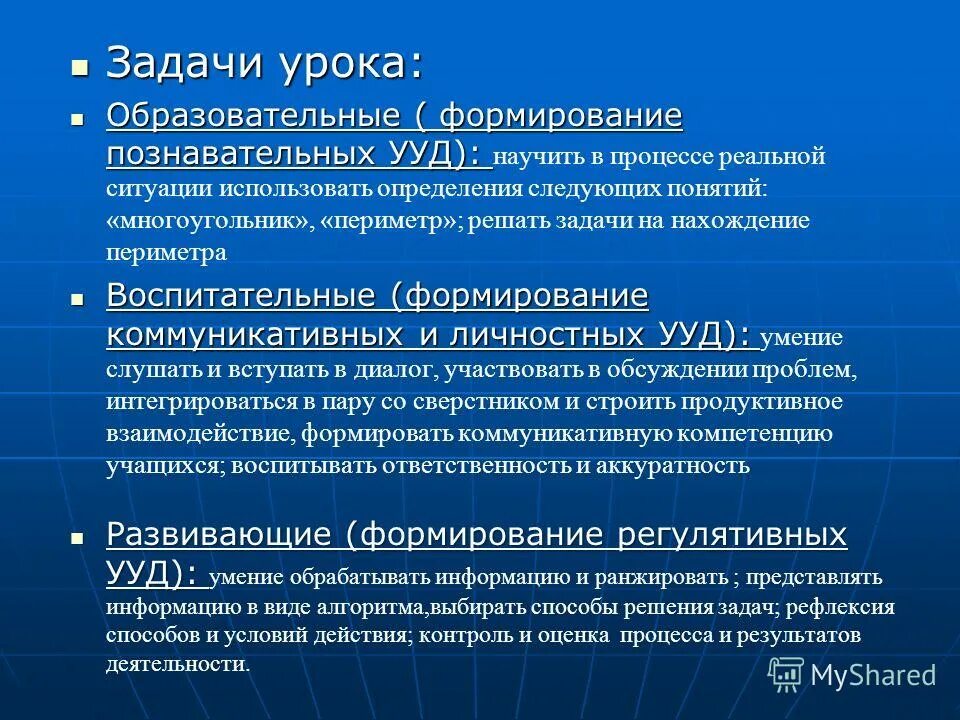 Задачи урока:

Образовательные ( формирование познавательных УУД): научить в процессе реальной ситуации использовать определения следующих понятий: «многоугольник», «периметр»; решать задачи на нахождение периметра

Воспитательные (формирование коммуникативных и личностных УУД): умение слушать и вступать в диалог, участвовать в обсуждении проблем, интегрироваться в пару со сверстником и строить продуктивное взаимодействие, формировать коммуникативную компетенцию учащихся; воспитывать ответственность и аккуратность

Развивающие (формирование регулятивных УУД): умение обрабатывать информацию и ранжировать ; представлять информацию в виде алгоритма,выбирать способы решения задач; рефлексия способов и условий действия; контроль и оценка процесса и результатов деятельности.

MyShared